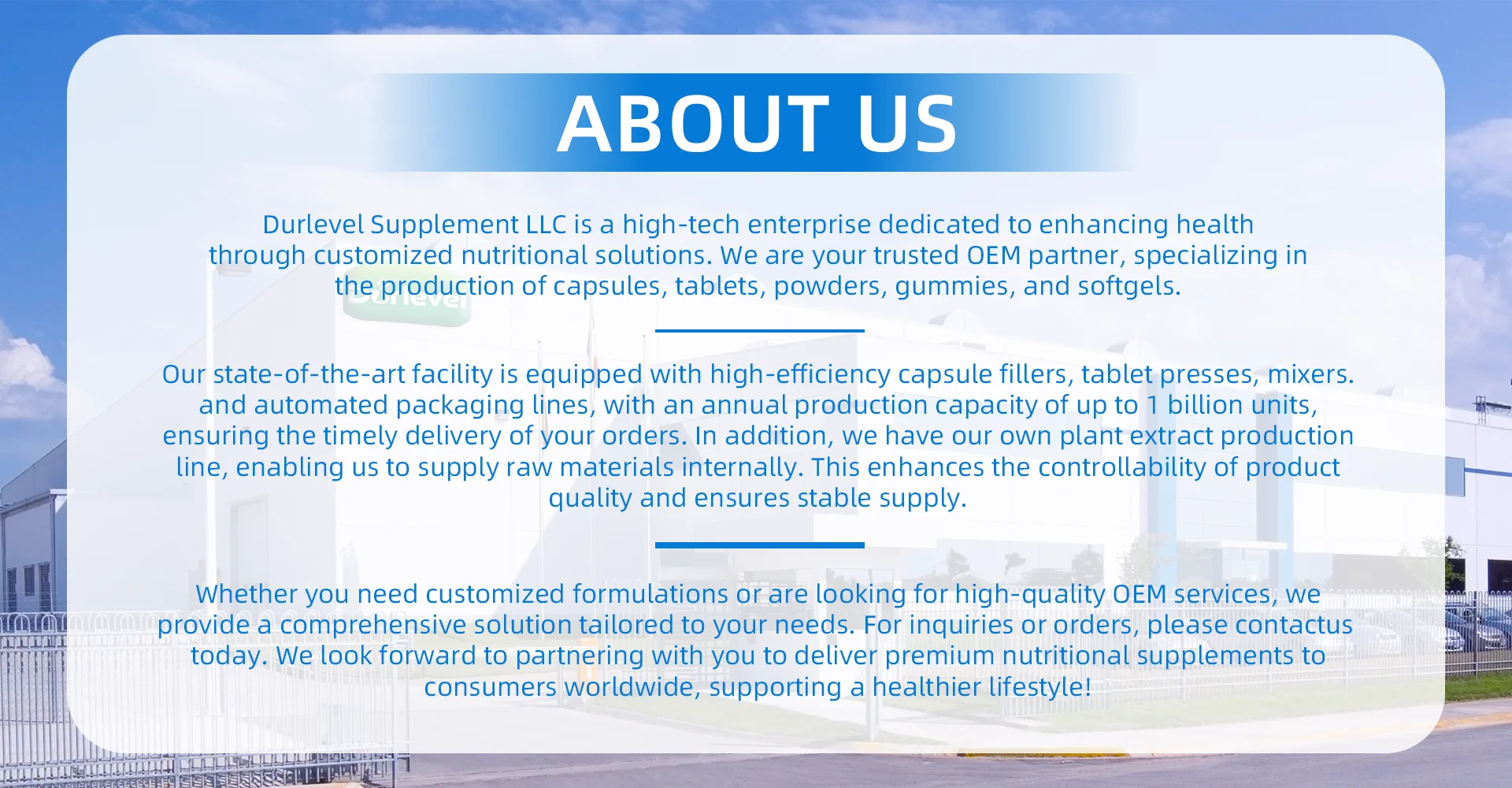 ABOUT US

Durlevel Supplement LLC is a high-tech enterprise dedicated to enhancing health through customized nutritional solutions. We are your trusted OEM partner, specializing in the production of capsules, tablets, powders, gummies, and softgels.

Our state-of-the-art facility is equipped with high-efficiency capsule fillers, tablet presses, mixers. and automated packaging lines, with an annual production capacity of up to 1 billion units, ensuring the timely delivery of your orders. In addition, we have our own plant extract production line, enabling us to supply raw materials internally. This enhances the controllability of product quality and ensures stable supply.

Whether you need customized formulations or are looking for high-quality OEM services, we provide a comprehensive solution tailored to your needs. For inquiries or orders, please contactus today. We look forward to partnering with you to deliver premium nutritional supplements to consumers worldwide, supporting a healthier lifestyle!